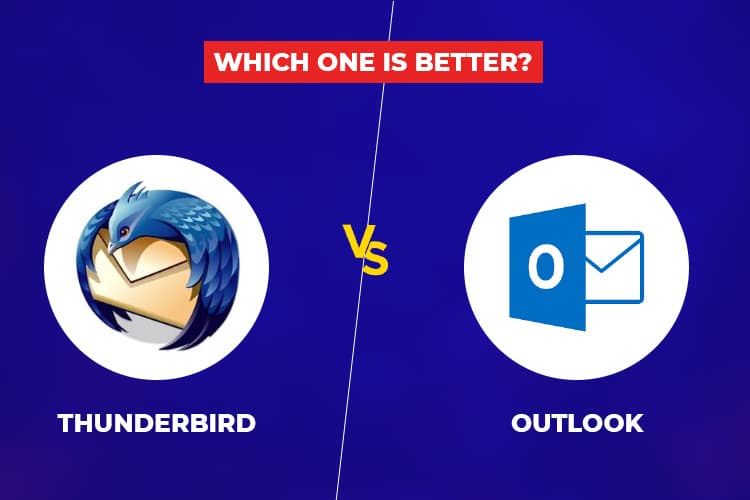 WHICH ONE IS BETTER?

VS

O

THUNDERBIRD

OUTLOOK